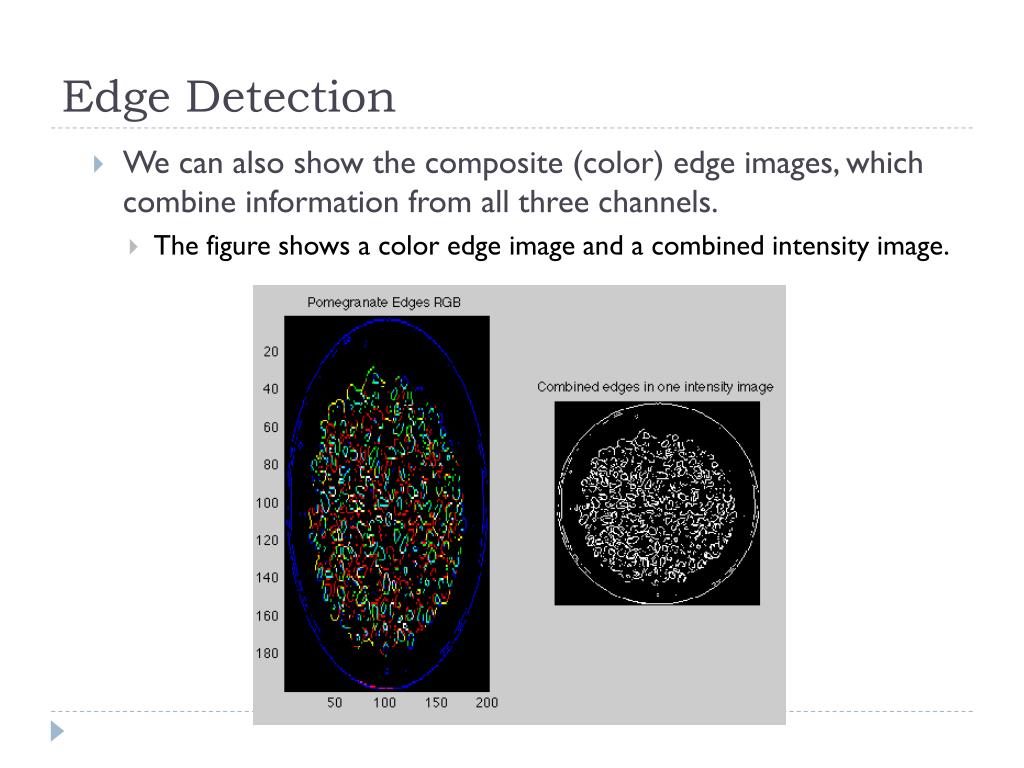 Edge Detection

We can also show the composite (color) edge images, which combine information from all three channels.

The figure shows a color edge image and a combined intensity image.

Pomegranate Edges RGB

20
40
60
80
100
120
140
160
180

50 100 150 200

Combined edges in one intensity image